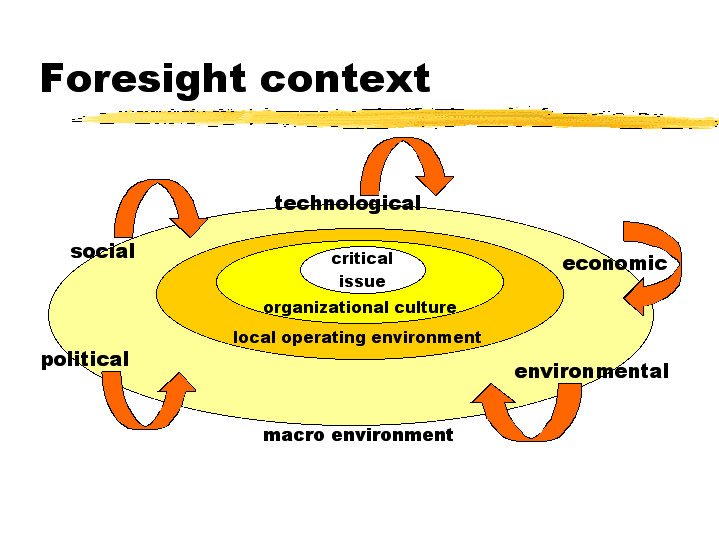 Foresight context

technological

social

critical issue

economic

organizational culture

local operating environment

political

environmental

macro environment